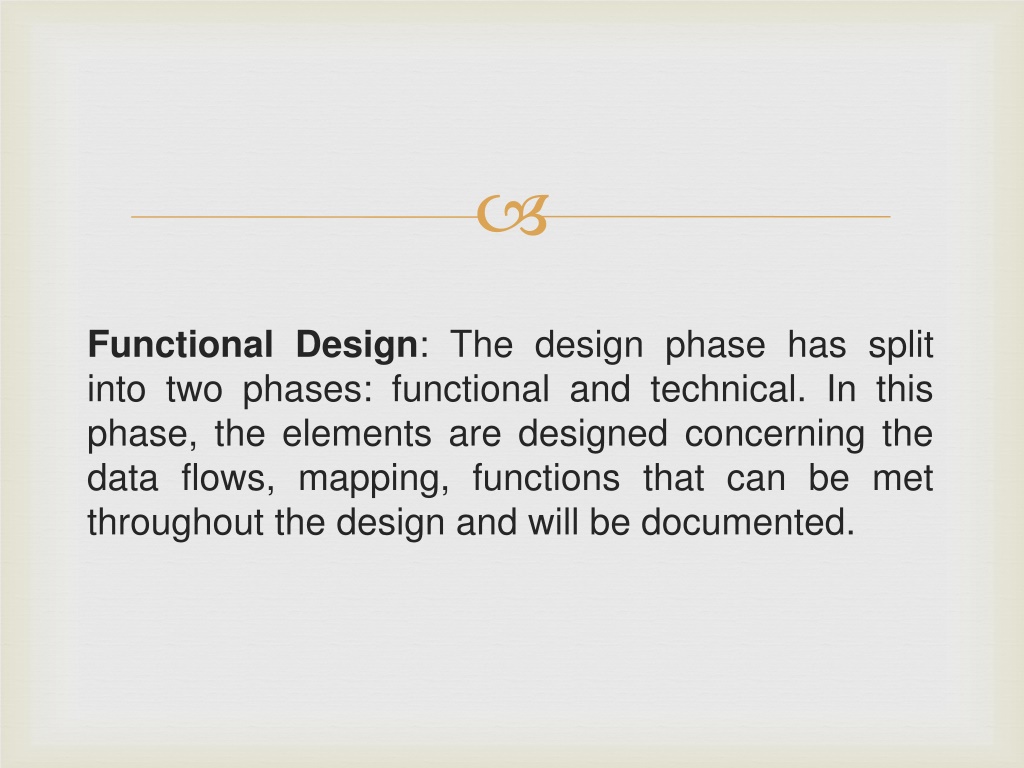 Functional Design: The design phase has split into two phases: functional and technical. In this phase, the elements are designed concerning the data flows, mapping, functions that can be met throughout the design and will be documented.